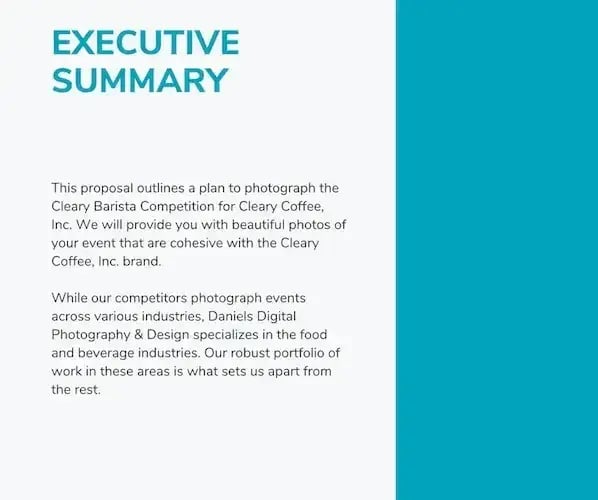 EXECUTIVE SUMMARY

This proposal outlines a plan to photograph the Cleary Barista Competition for Cleary Coffee, Inc. We will provide you with beautiful photos of your event that are cohesive with the Cleary Coffee, Inc. brand.

While our competitors photograph events across various industries, Daniels Digital Photography & Design specializes in the food and beverage industries. Our robust portfolio of work in these areas is what sets us apart from the rest.